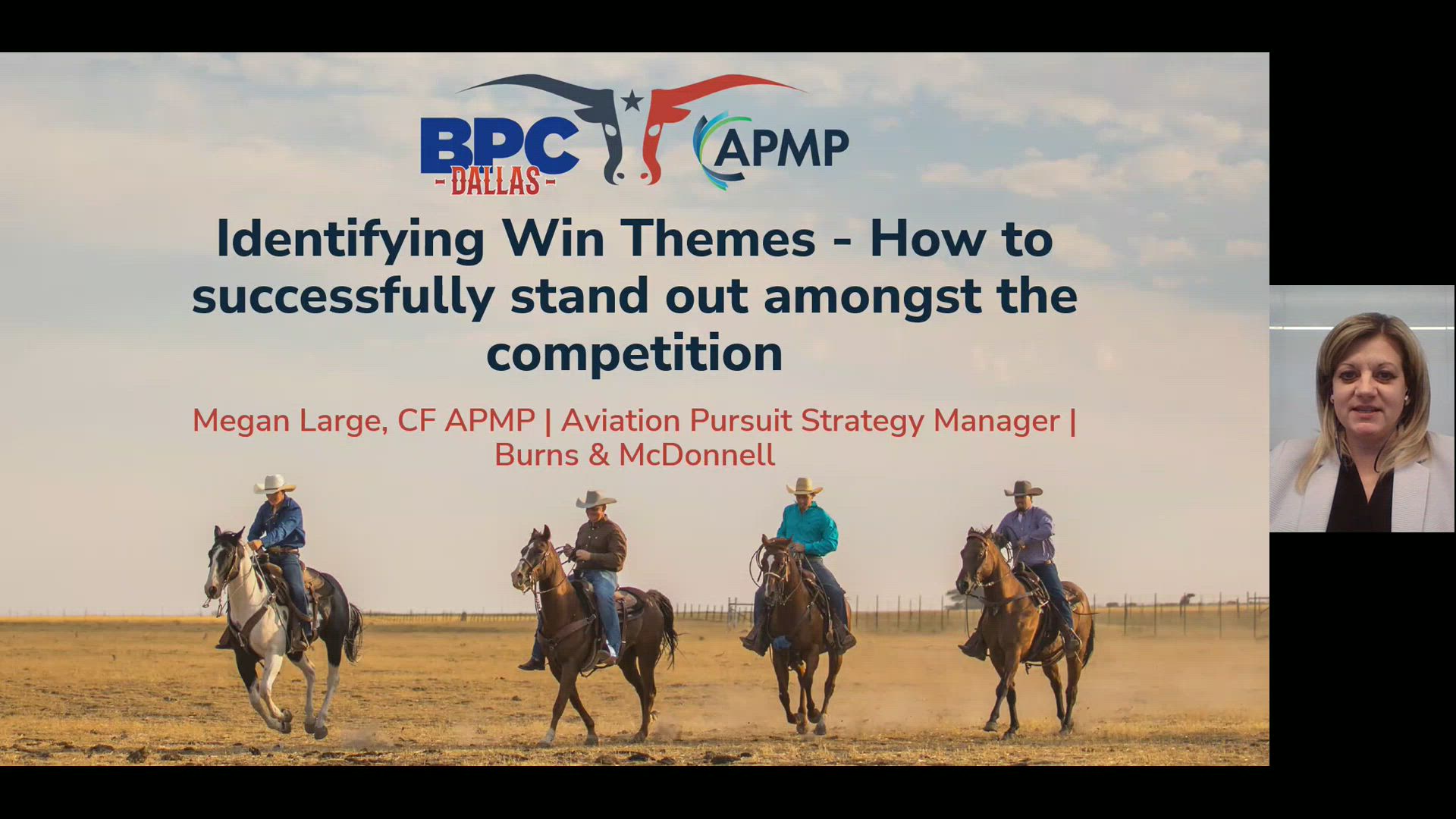 BPC
- DALLAS -
APMP

Identifying Win Themes - How to successfully stand out amongst the competition

Megan Large, CF APMP | Aviation Pursuit Strategy Manager | Burns & McDonnell